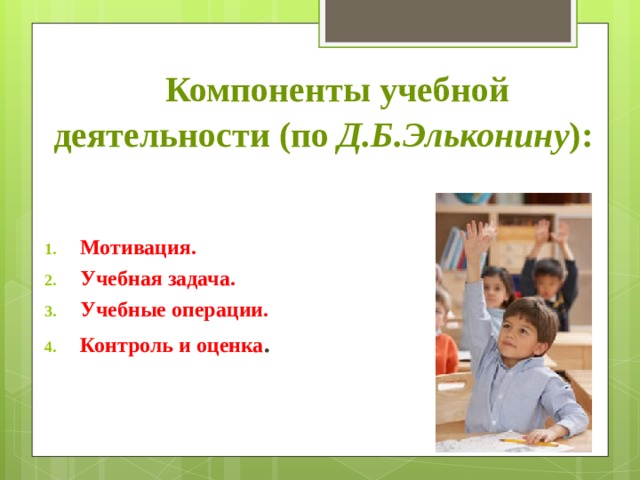 Компоненты учебной деятельности (по Д.Б.Эльконину):

1. Мотивация.
2. Учебная задача.
3. Учебные операции.
4. Контроль и оценка.